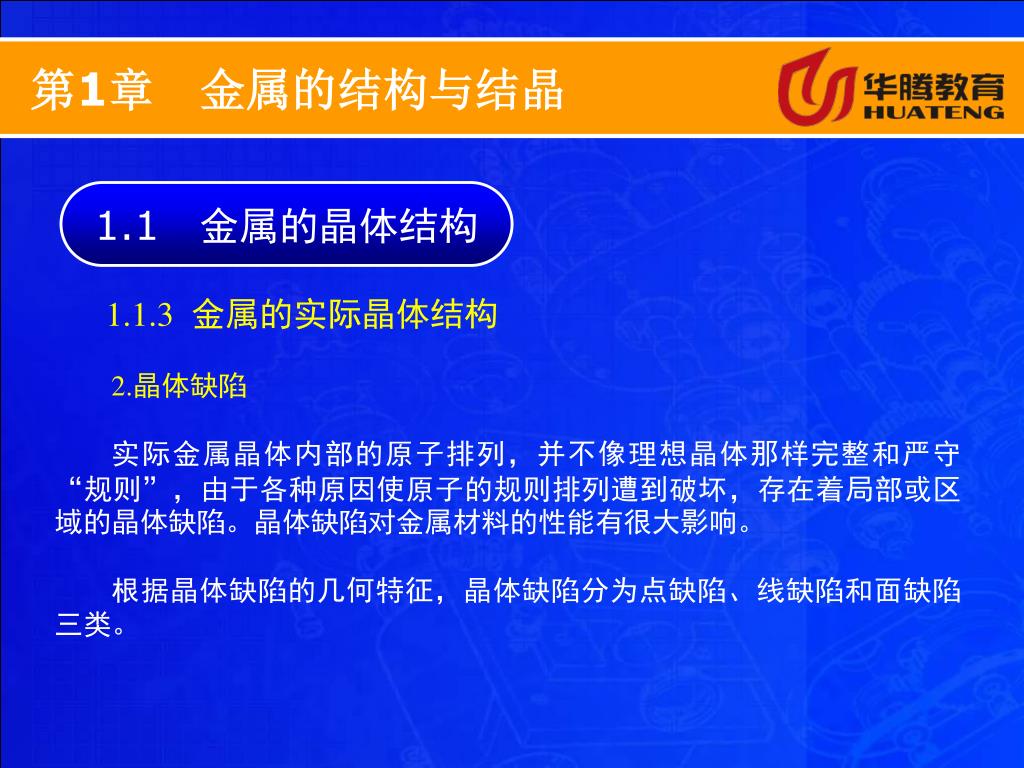 第1章　金属的结构与结晶

华腾教育
HUATENG

1.1　金属的晶体结构

1.1.3　金属的实际晶体结构

2.晶体缺陷

实际金属晶体内部的原子排列，并不像理想晶体那样完整和严守“规则”，由于各种原因使原子的规则排列遭到破坏，存在着局部或区域的晶体缺陷。晶体缺陷对金属材料的性能有很大影响。

根据晶体缺陷的几何特征，晶体缺陷分为点缺陷、线缺陷和面缺陷三类。